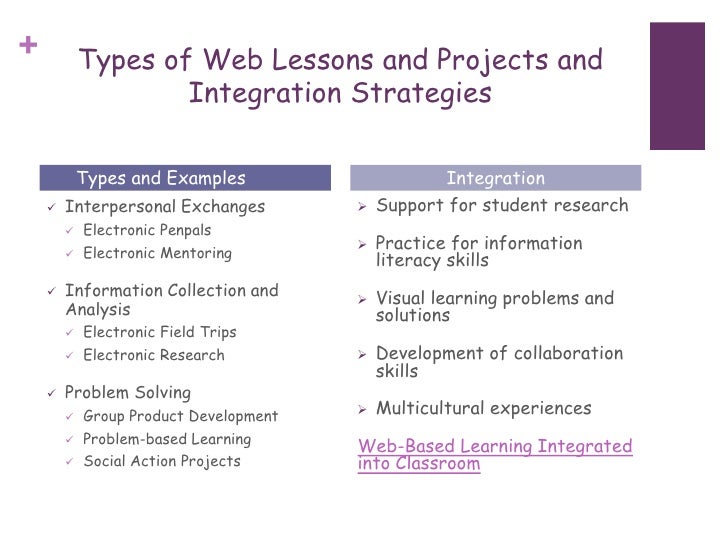 +

Types of Web Lessons and Projects and Integration Strategies

Types and Examples

✓ Interpersonal Exchanges
✓ Electronic Penpals
✓ Electronic Mentoring

✓ Information Collection and Analysis
✓ Electronic Field Trips
✓ Electronic Research

✓ Problem Solving
✓ Group Product Development
✓ Problem-based Learning
✓ Social Action Projects

Integration

➢ Support for student research

➢ Practice for information literacy skills

➢ Visual learning problems and solutions

➢ Development of collaboration skills

➢ Multicultural experiences

Web-Based Learning Integrated into Classroom